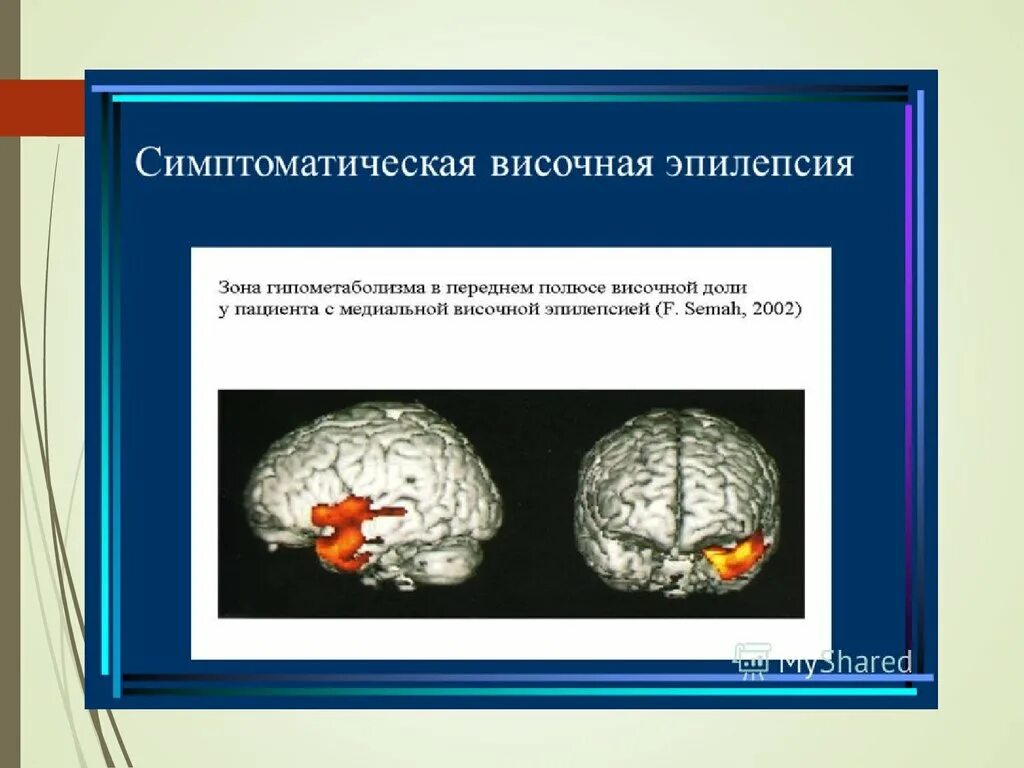 Симптоматическая височная эпилепсия

Зона гипометаболизма в переднем полюсе височной доли у пациента с медиальной височной эпилепсией (F. Semah, 2002)

MyShared